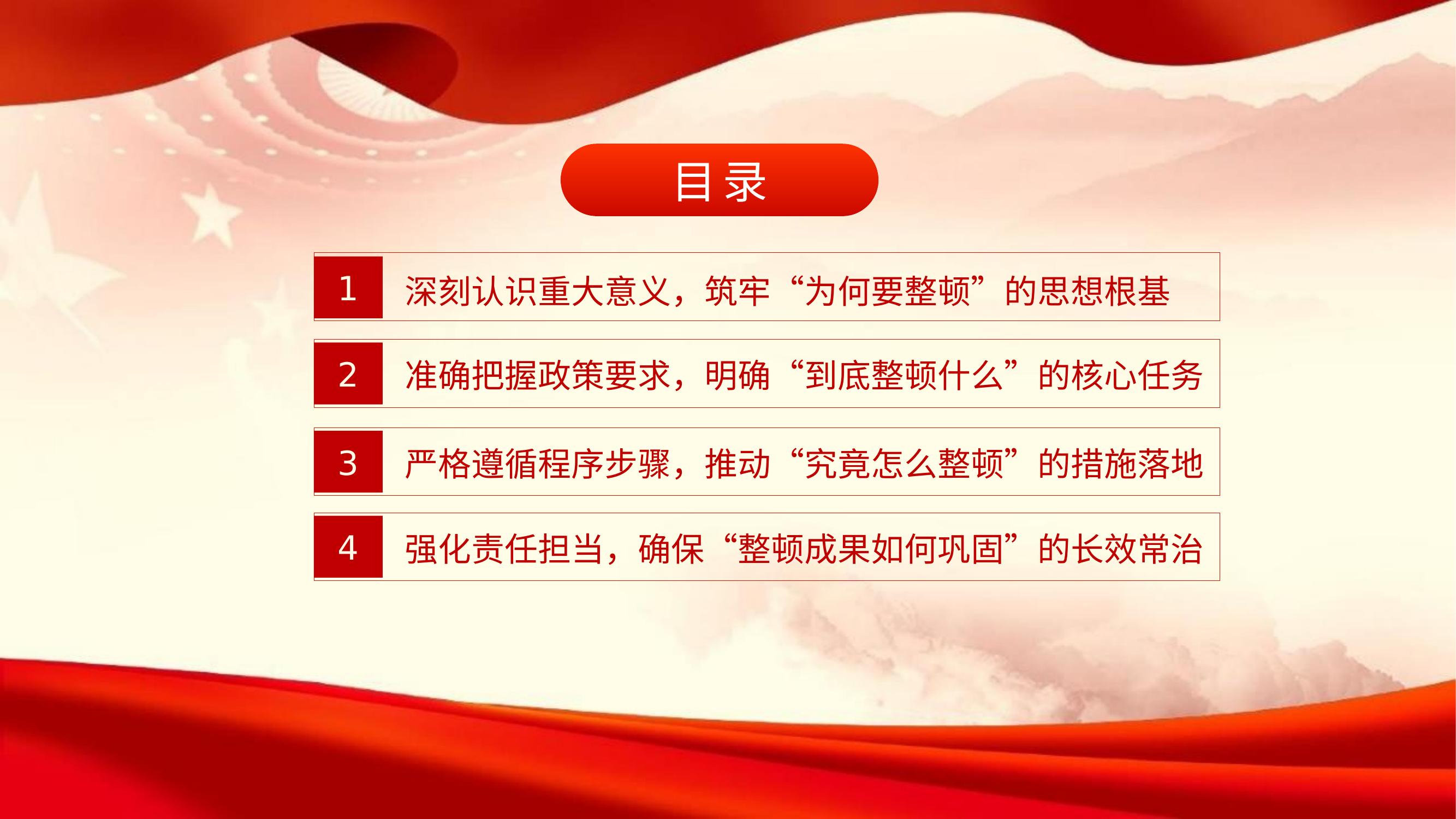 目录

1 深刻认识重大意义，筑牢“为何要整顿”的思想根基

2 准确把握政策要求，明确“到底整顿什么”的核心任务

3 严格遵循程序步骤，推动“究竟怎么整顿”的措施落地

4 强化责任担当，确保“整顿成果如何巩固”的长效常治